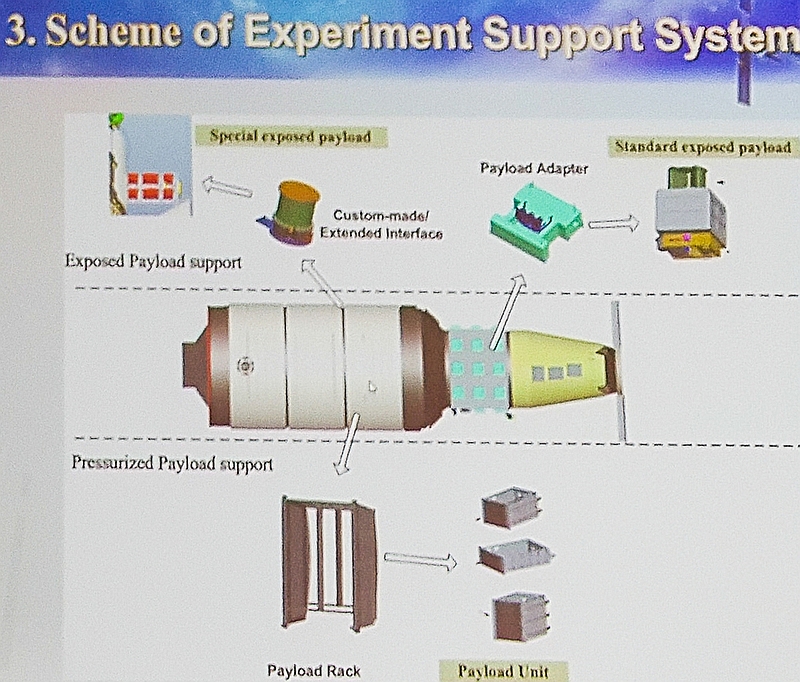 3. Scheme of Experiment Support System

Special exposed payload

Standard exposed payload

Payload Adapter

Custom-made/ Extended Interface

Exposed Payload support

Pressurized Payload support

Payload Rack

Payload Unit